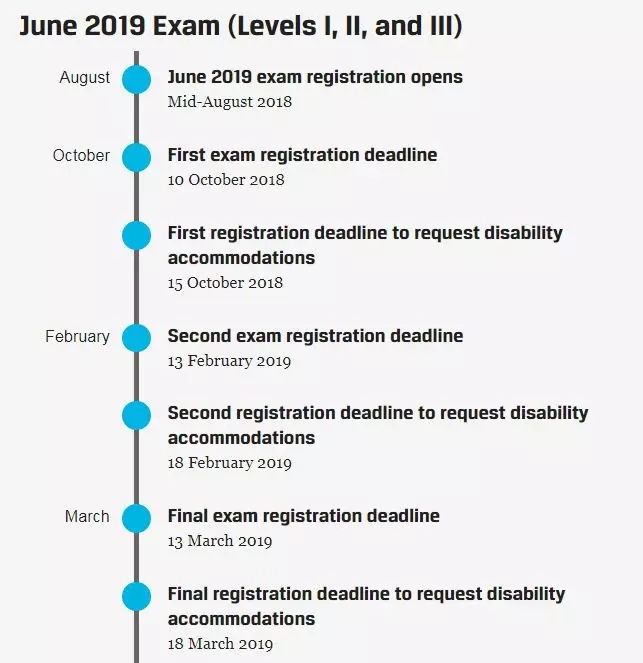 June 2019 Exam (Levels I, II, and III)

August

June 2019 exam registration opens

Mid-August 2018

October

First exam registration deadline

10 October 2018

First registration deadline to request disability accommodations

15 October 2018

February

Second exam registration deadline

13 February 2019

Second registration deadline to request disability accommodations

18 February 2019

March

Final exam registration deadline

13 March 2019

Final registration deadline to request disability accommodations

18 March 2019